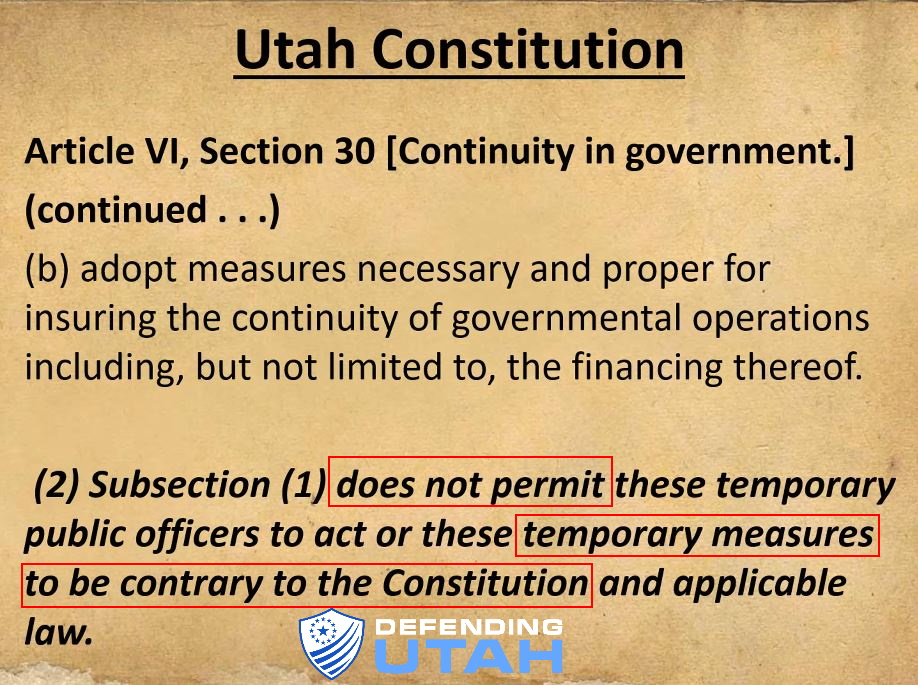 Utah Constitution

Article VI, Section 30 [Continuity in government.] (continued . . .)

(b) adopt measures necessary and proper for insuring the continuity of governmental operations including, but not limited to, the financing thereof.

(2) Subsection (1) does not permit these temporary public officers to act or these temporary measures to be contrary to the Constitution and applicable law.

DEFENDING UTAH